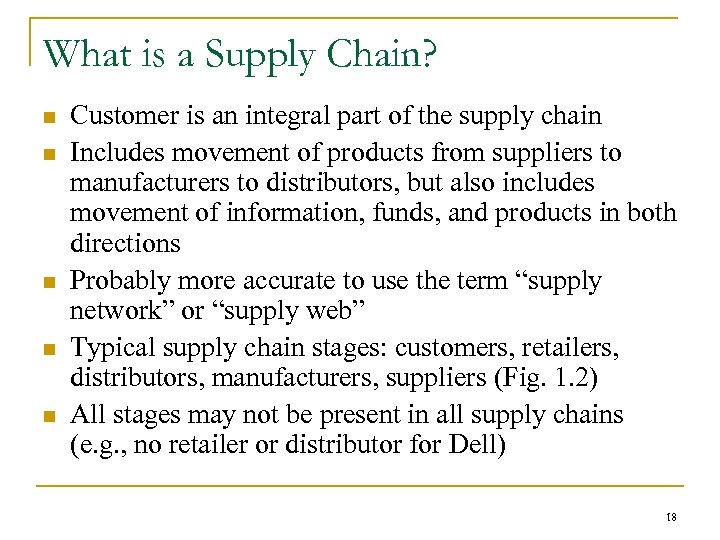 What is a Supply Chain?

- Customer is an integral part of the supply chain
- Includes movement of products from suppliers to manufacturers to distributors, but also includes movement of information, funds, and products in both directions
- Probably more accurate to use the term “supply network” or “supply web”
- Typical supply chain stages: customers, retailers, distributors, manufacturers, suppliers (Fig. 1.2)
- All stages may not be present in all supply chains (e.g., no retailer or distributor for Dell)

18